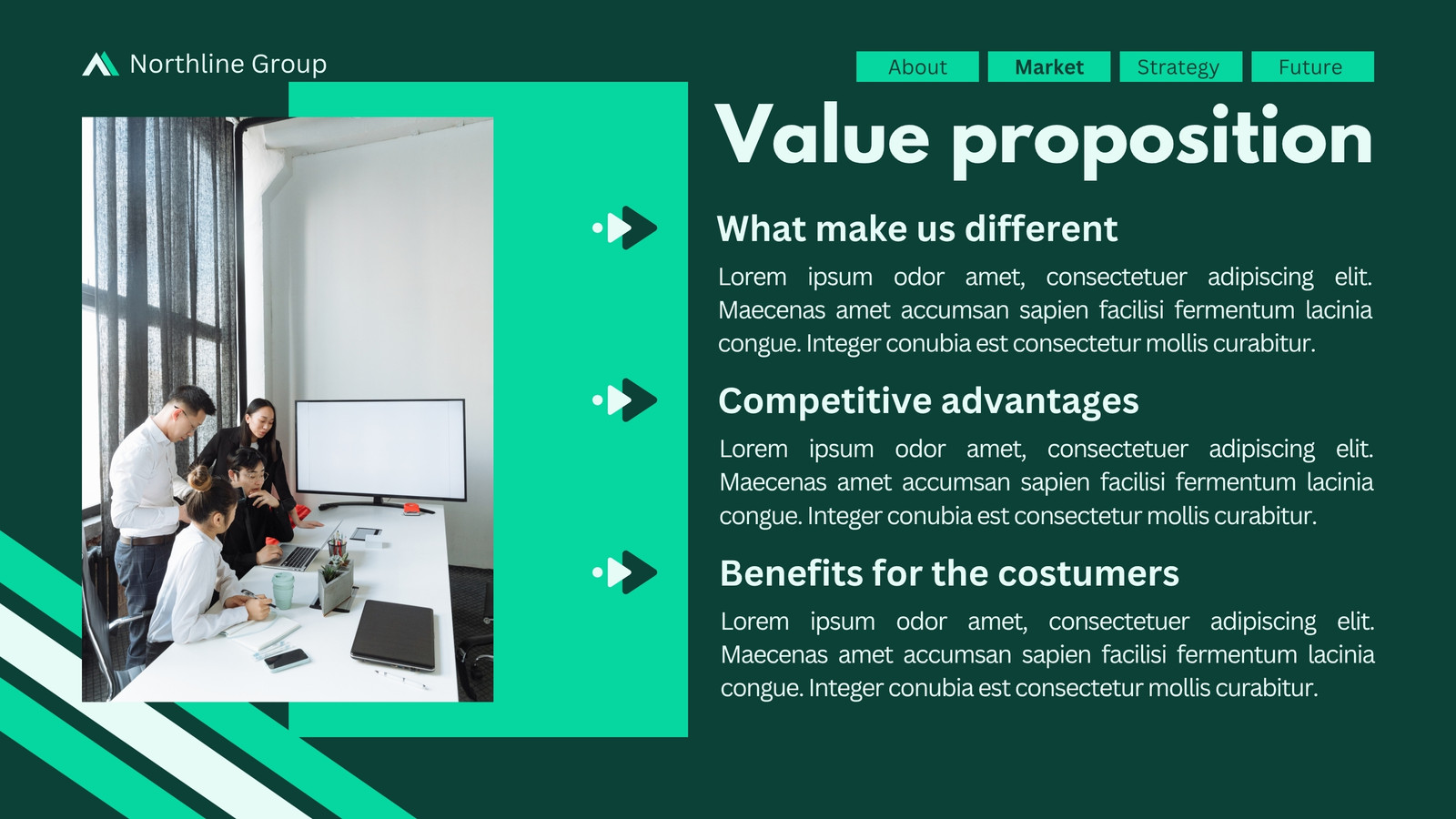 Northline Group

About Market Strategy Future

Value proposition

What make us different

Lorem ipsum odor amet, consectetuer adipiscing elit. Maecenas amet accumsan sapien facilisi fermentum lacinia congue. Integer conubia est consectetur mollis curabitur.

Competitive advantages

Lorem ipsum odor amet, consectetuer adipiscing elit. Maecenas amet accumsan sapien facilisi fermentum lacinia congue. Integer conubia est consectetur mollis curabitur.

Benefits for the costumers

Lorem ipsum odor amet, consectetuer adipiscing elit. Maecenas amet accumsan sapien facilisi fermentum lacinia congue. Integer conubia est consectetur mollis curabitur.